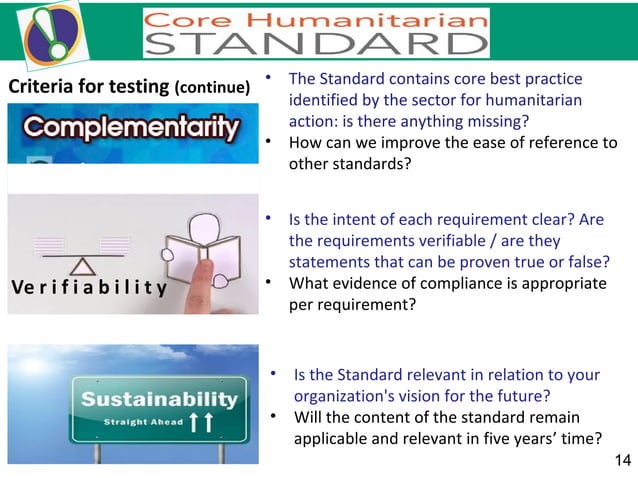 Core Humanitarian
STANDARD

Criteria for testing (continue)

Complementarity

- The Standard contains core best practice identified by the sector for humanitarian action: is there anything missing?
- How can we improve the ease of reference to other standards?

Verifiability

- Is the intent of each requirement clear? Are the requirements verifiable / are they statements that can be proven true or false?
- What evidence of compliance is appropriate per requirement?

Sustainability
Straight Ahead

- Is the Standard relevant in relation to your organization's vision for the future?
- Will the content of the standard remain applicable and relevant in five years' time?

14